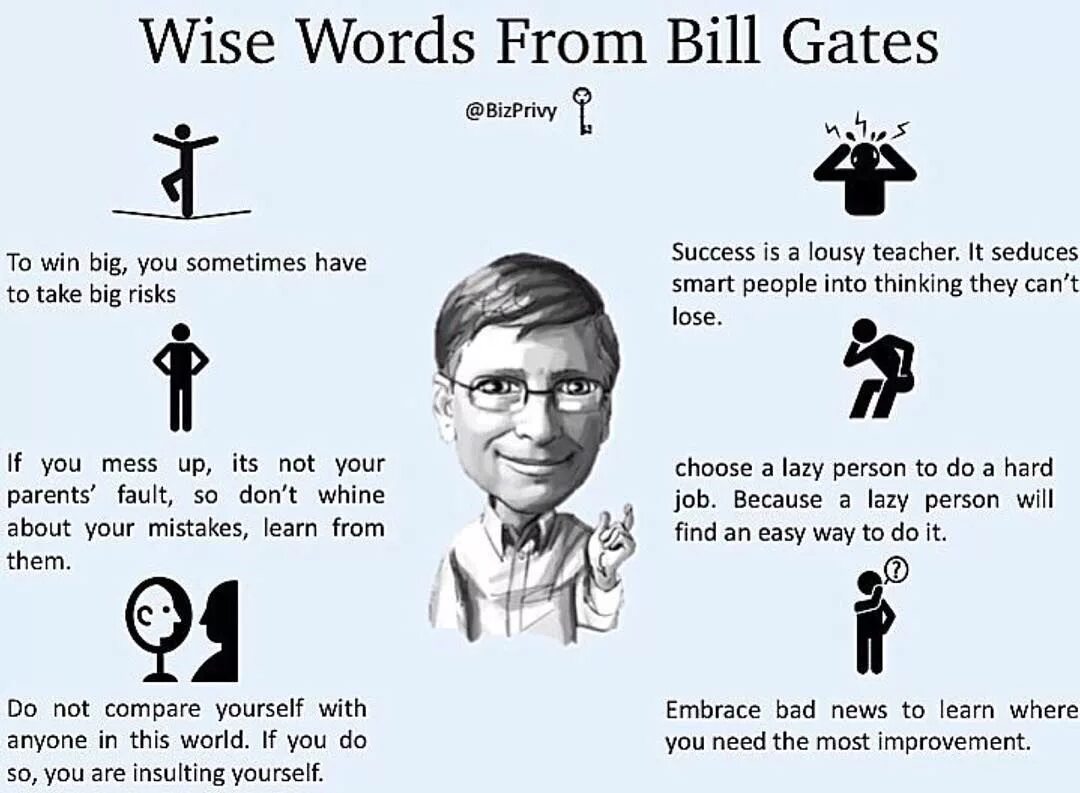 Wise Words From Bill Gates

@BizPrivy

To win big, you sometimes have to take big risks

If you mess up, its not your parents' fault, so don't whine about your mistakes, learn from them.

Do not compare yourself with anyone in this world. If you do so, you are insulting yourself.

Success is a lousy teacher. It seduces smart people into thinking they can't lose.

choose a lazy person to do a hard job. Because a lazy person will find an easy way to do it.

Embrace bad news to learn where you need the most improvement.